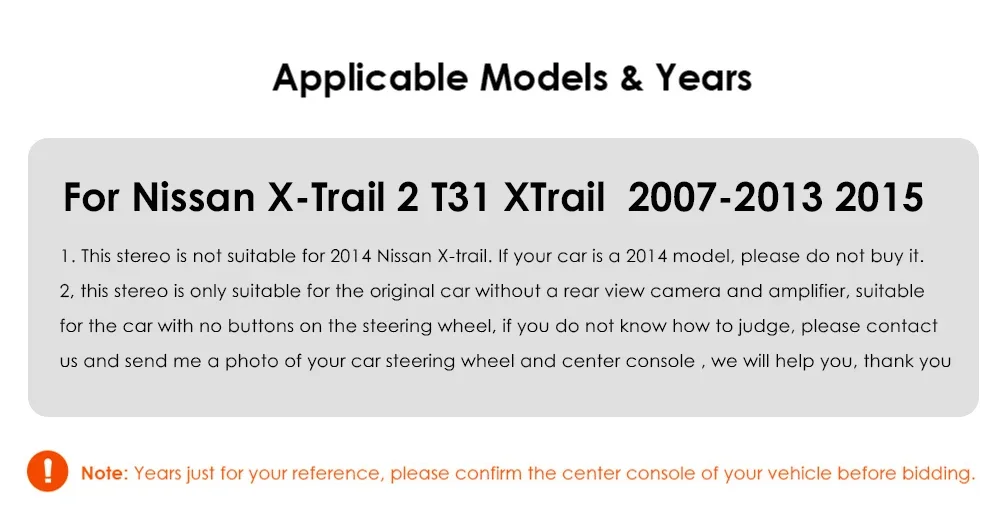 Applicable Models & Years

For Nissan X-Trail 2 T31 XTrail 2007-2013 2015

1. This stereo is not suitable for 2014 Nissan X-trail. If your car is a 2014 model, please do not buy it.
2, this stereo is only suitable for the original car without a rear view camera and amplifier, suitable for the car with no buttons on the steering wheel, if you do not know how to judge, please contact us and send me a photo of your car steering wheel and center console , we will help you, thank you

!

Note: Years just for your reference, please confirm the center console of your vehicle before bidding.